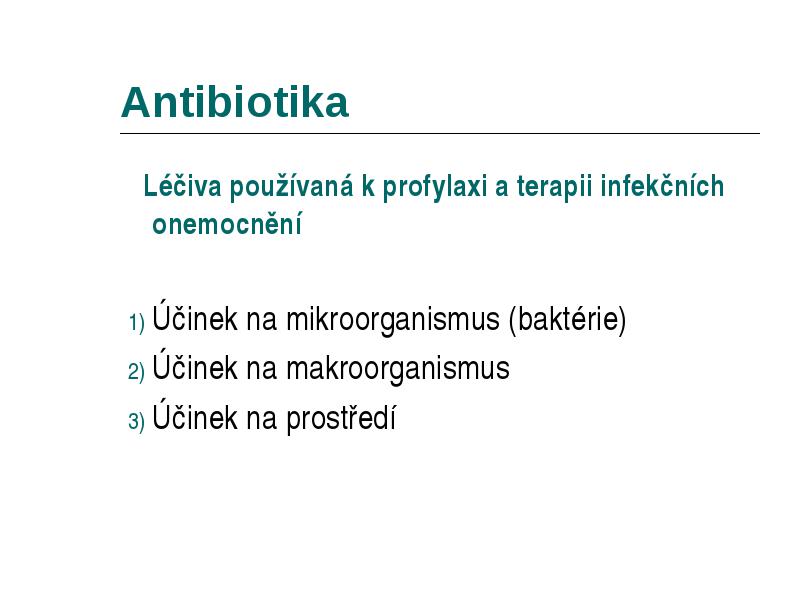 Antibiotika

Léčiva používaná k profylaxi a terapii infekčních onemocnění

1) Účinek na mikroorganismus (baktérie)
2) Účinek na makroorganismus
3) Účinek na prostředí